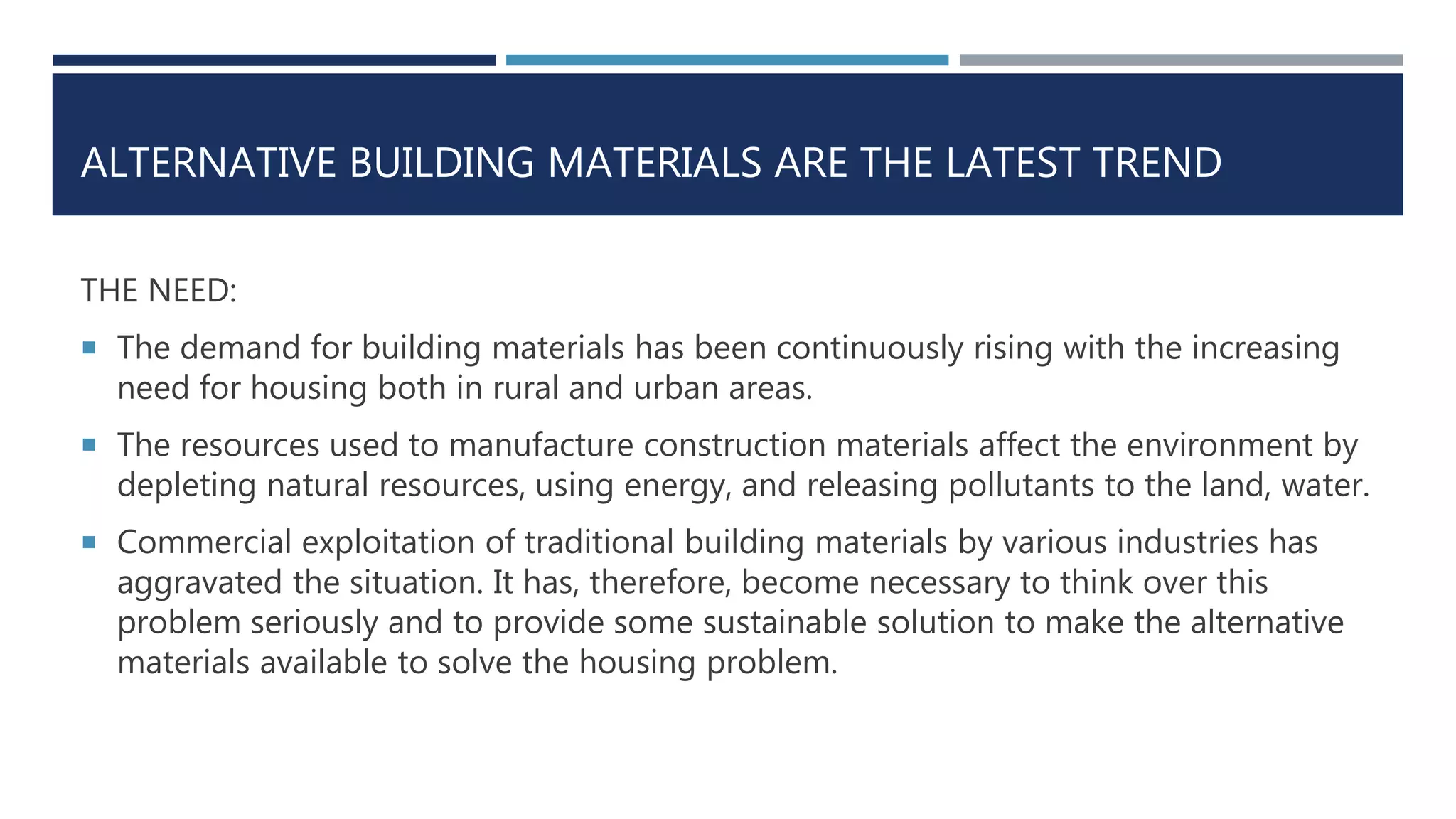 ALTERNATIVE BUILDING MATERIALS ARE THE LATEST TREND

THE NEED:

- The demand for building materials has been continuously rising with the increasing need for housing both in rural and urban areas.
- The resources used to manufacture construction materials affect the environment by depleting natural resources, using energy, and releasing pollutants to the land, water.
- Commercial exploitation of traditional building materials by various industries has aggravated the situation. It has, therefore, become necessary to think over this problem seriously and to provide some sustainable solution to make the alternative materials available to solve the housing problem.